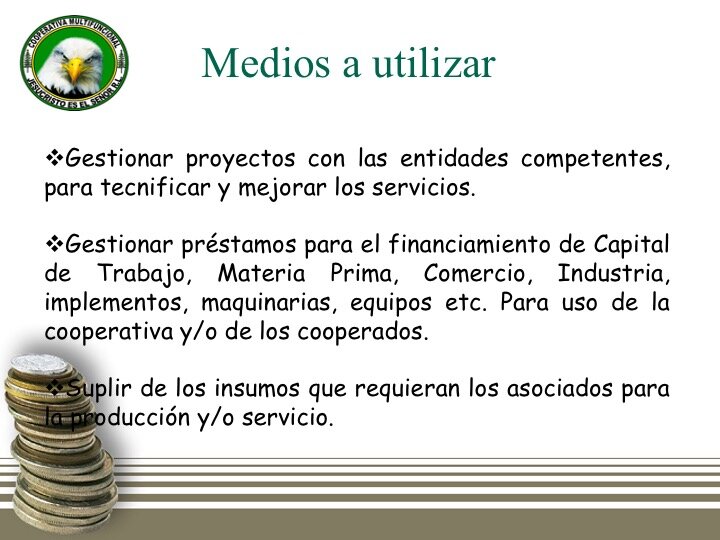 COOPERATIVA MULTIFUNCIONAL
JESUCRISTO ES EL SEÑOR R.L.

Medios a utilizar

❖Gestionar proyectos con las entidades competentes, para tecnificar y mejorar los servicios.

❖Gestionar préstamos para el financiamiento de Capital de Trabajo, Materia Prima, Comercio, Industria, implementos, maquinarias, equipos etc. Para uso de la cooperativa y/o de los cooperados.

❖Suplir de los insumos que requieran los asociados para la producción y/o servicio.